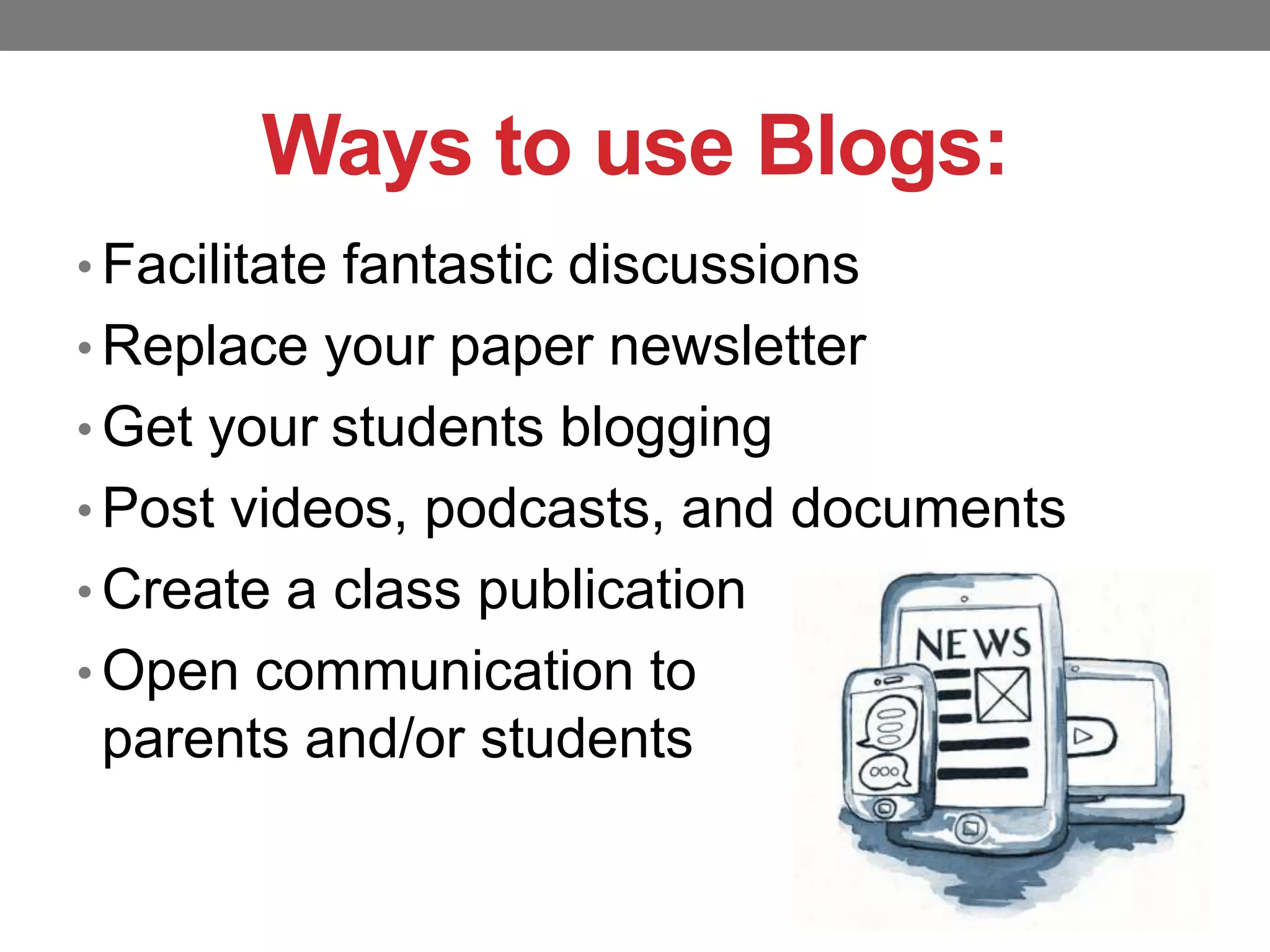 Ways to use Blogs:

• Facilitate fantastic discussions
• Replace your paper newsletter
• Get your students blogging
• Post videos, podcasts, and documents
• Create a class publication
• Open communication to parents and/or students

NEWS